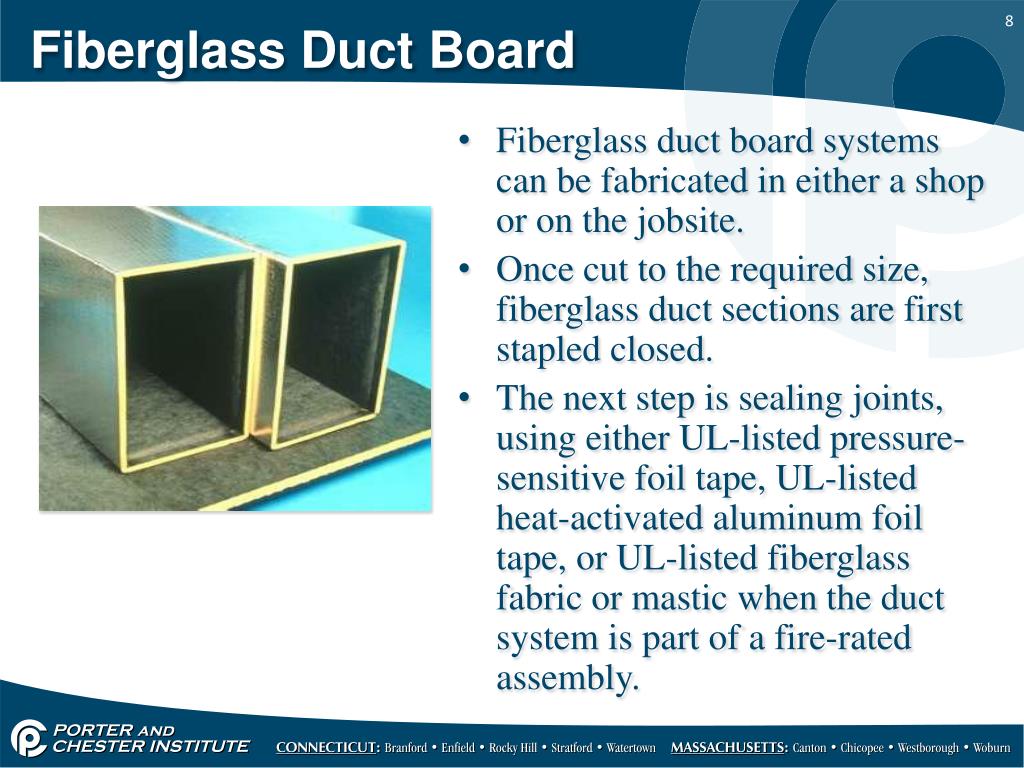 8

Fiberglass Duct Board

• Fiberglass duct board systems can be fabricated in either a shop or on the jobsite.
• Once cut to the required size, fiberglass duct sections are first stapled closed.
• The next step is sealing joints, using either UL-listed pressure-sensitive foil tape, UL-listed heat-activated aluminum foil tape, or UL-listed fiberglass fabric or mastic when the duct system is part of a fire-rated assembly.

PORTER AND CHESTER INSTITUTE CONNECTICUT: Branford • Enfield • Rocky Hill • Stratford • Watertown MASSACHUSETTS: Canton • Chicopee • Westborough • Woburn